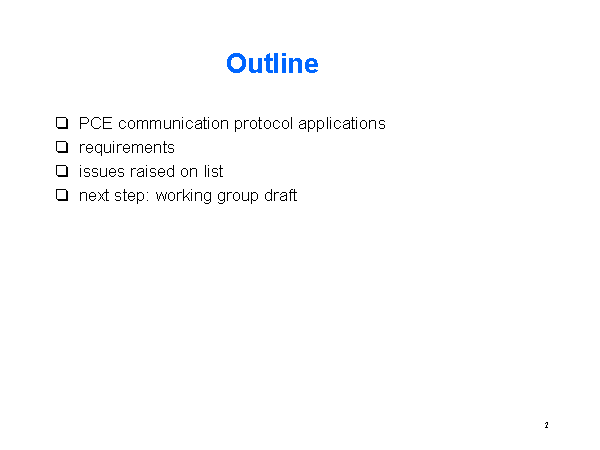 Outline

❑ PCE communication protocol applications
❑ requirements
❑ issues raised on list
❑ next step: working group draft

2